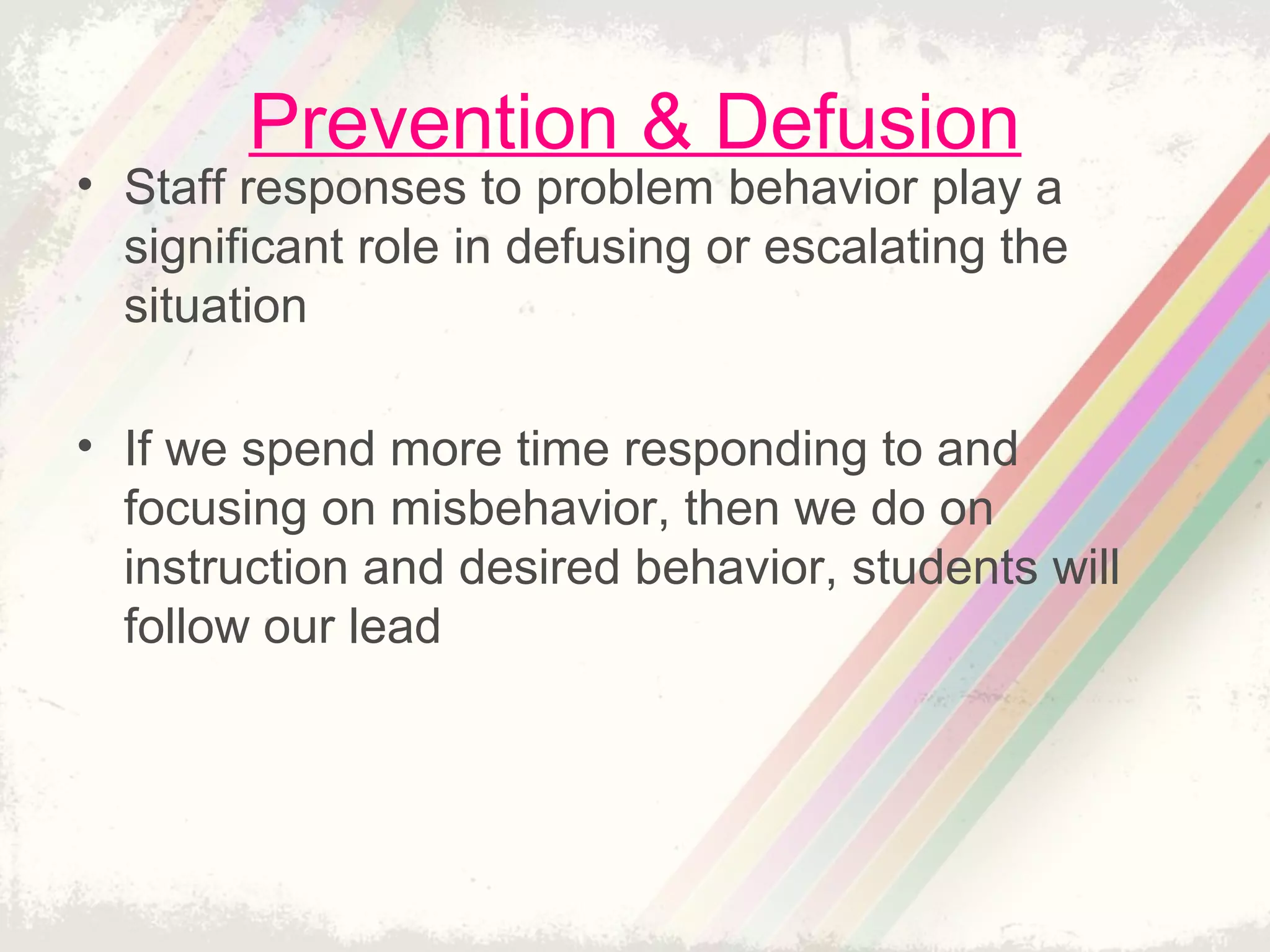 Prevention & Defusion

• Staff responses to problem behavior play a significant role in defusing or escalating the situation

• If we spend more time responding to and focusing on misbehavior, then we do on instruction and desired behavior, students will follow our lead